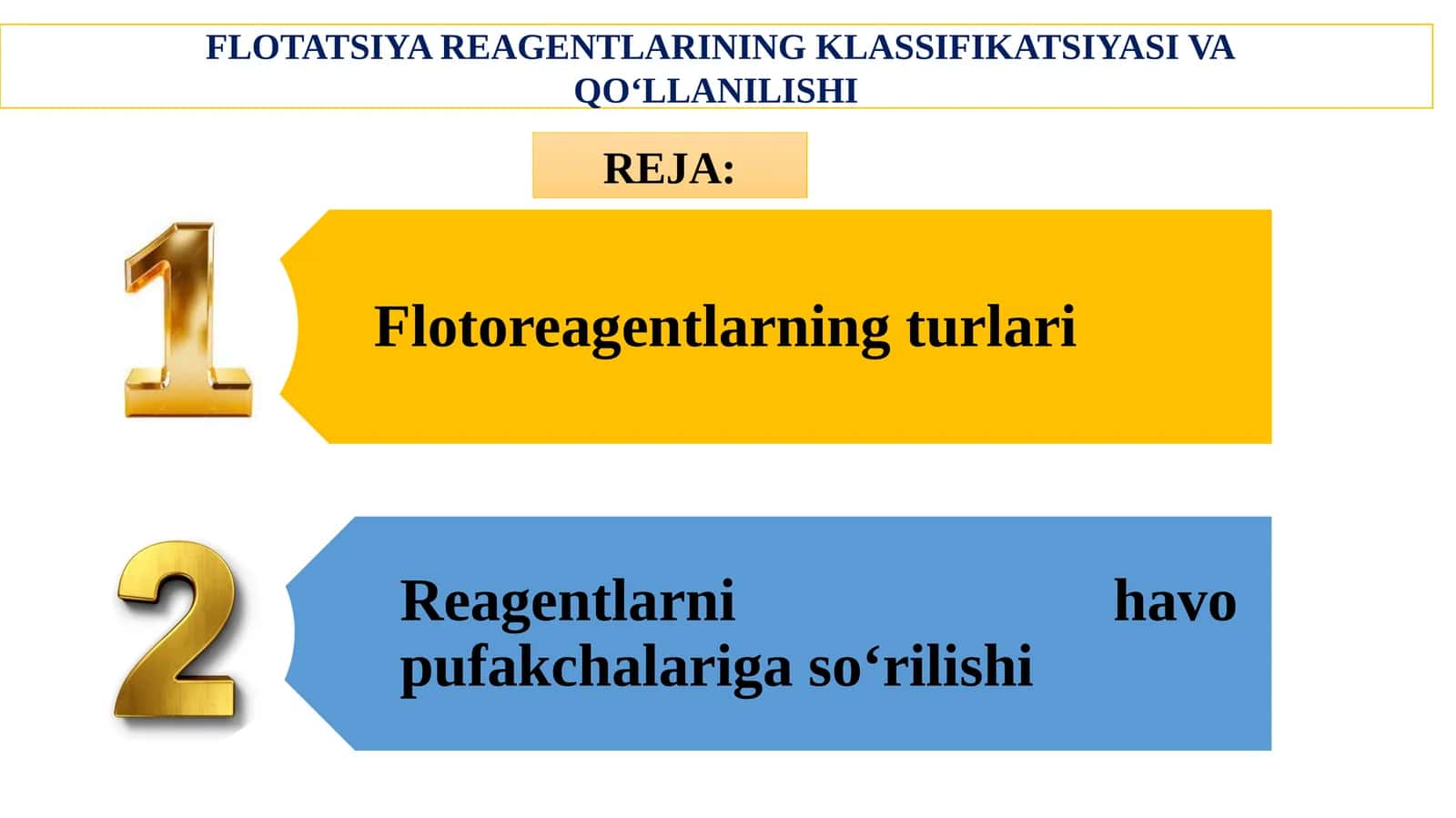 FLOTATSIYA REAGENTLARINING KLASSIFIKATSIYASI VA QO‘LLANILISHI

REJA:

1

Flotoreagentlarning turlari

2

Reagentlarni havo pufakchalariga so‘rilishi